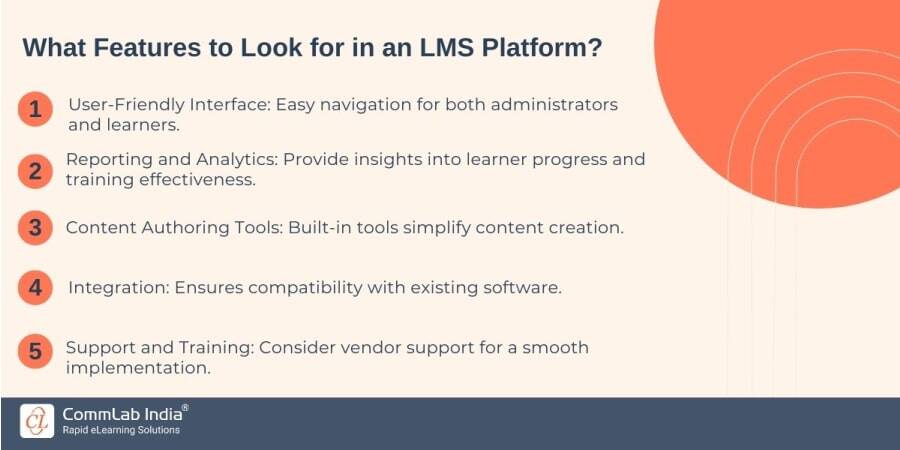 What Features to Look for in an LMS Platform?

1 User-Friendly Interface: Easy navigation for both administrators and learners.

2 Reporting and Analytics: Provide insights into learner progress and training effectiveness.

3 Content Authoring Tools: Built-in tools simplify content creation.

4 Integration: Ensures compatibility with existing software.

5 Support and Training: Consider vendor support for a smooth implementation.

CommLab India®
Rapid eLearning Solutions